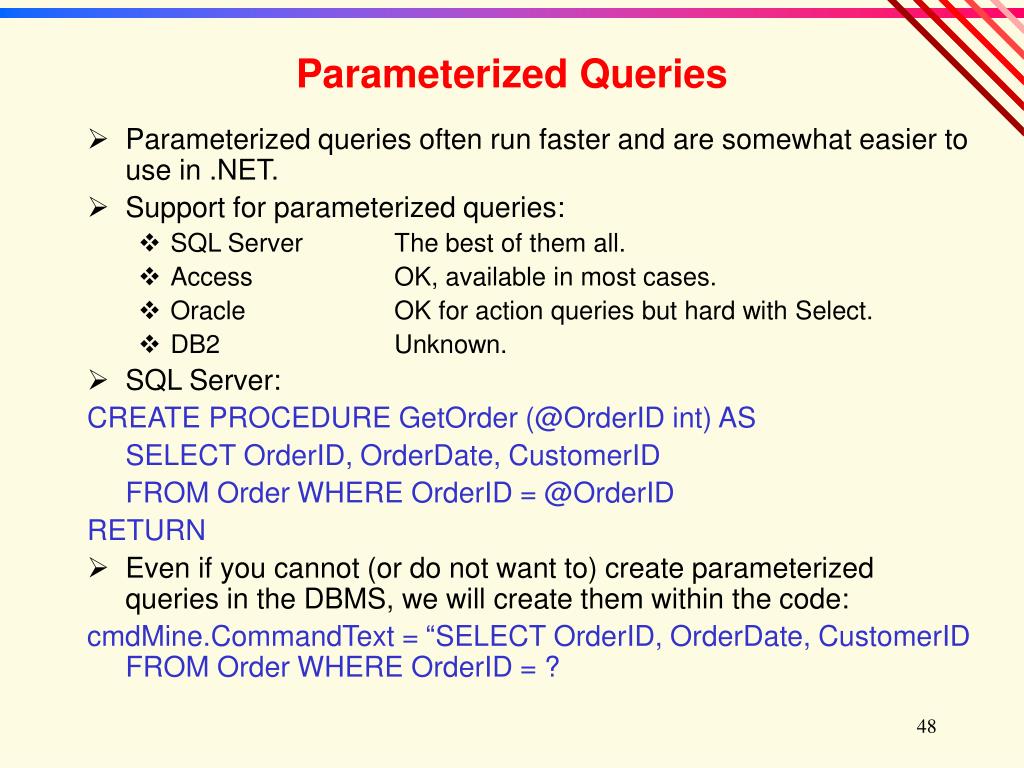 Parameterized Queries

➢ Parameterized queries often run faster and are somewhat easier to use in .NET.

➢ Support for parameterized queries:

❖ SQL Server The best of them all.
❖ Access OK, available in most cases.
❖ Oracle OK for action queries but hard with Select.
❖ DB2 Unknown.

➢ SQL Server:

CREATE PROCEDURE GetOrder (@OrderID int) AS
SELECT OrderID, OrderDate, CustomerID
FROM Order WHERE OrderID = @OrderID
RETURN

➢ Even if you cannot (or do not want to) create parameterized queries in the DBMS, we will create them within the code:

cmdMine.CommandText = “SELECT OrderID, OrderDate, CustomerID FROM Order WHERE OrderID = ?

48